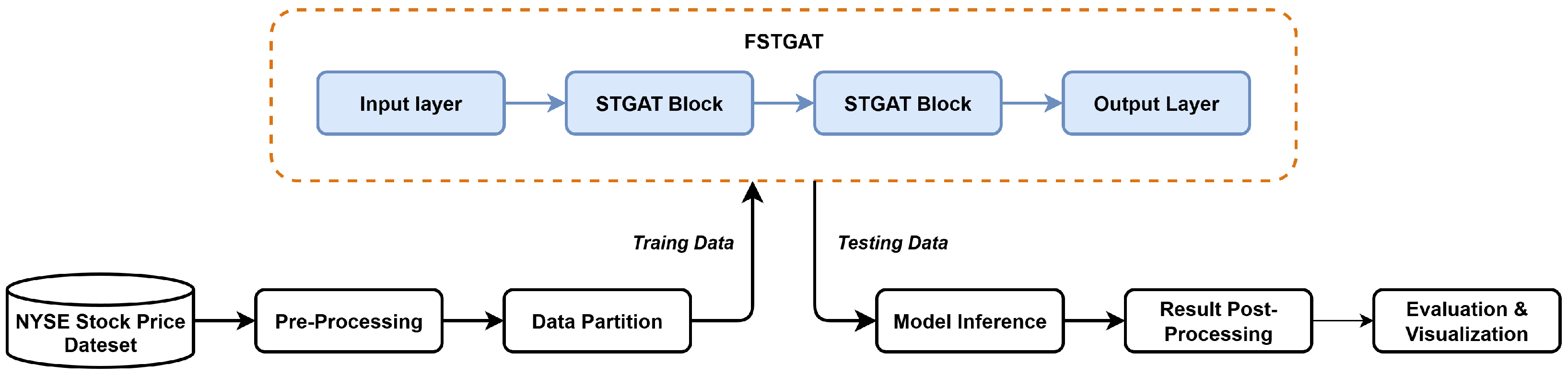 FSTGAT

Input layer

STGAT Block

STGAT Block

Output Layer

Traing Data

Testing Data

NYSE Stock Price Dateset

Pre-Processing

Data Partition

Model Inference

Result Post-Processing

Evaluation & Visualization